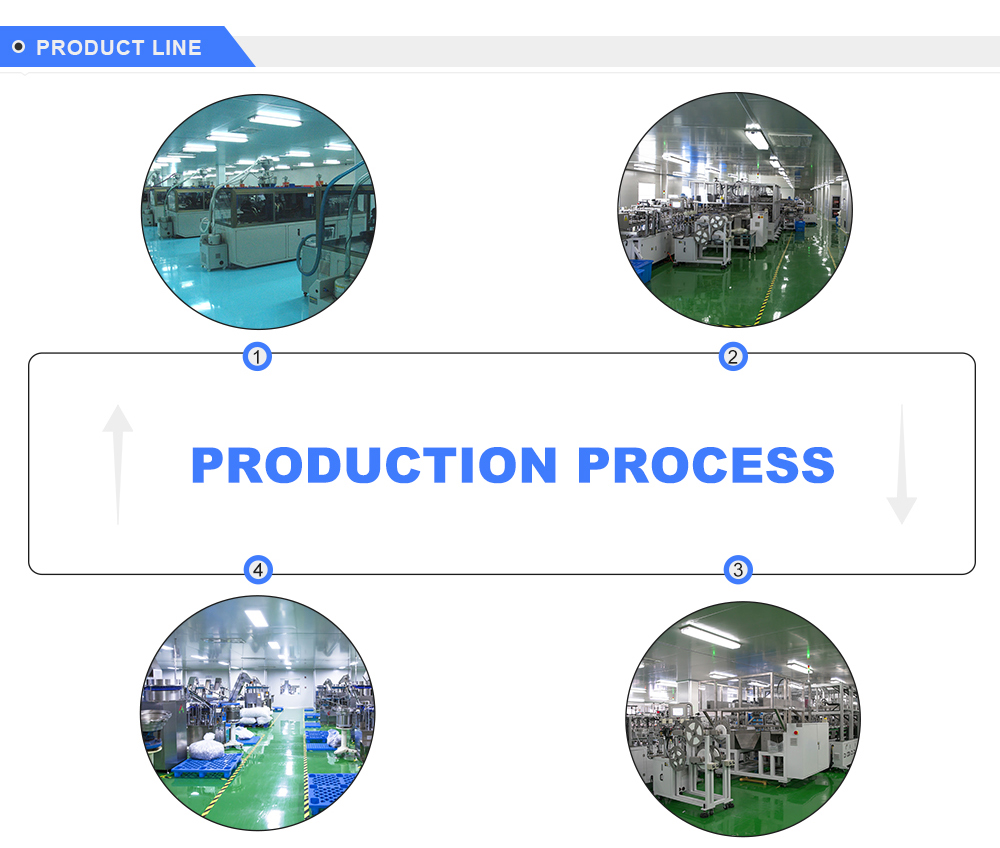 PRODUCT LINE

1

2

PRODUCTION PROCESS

4

3